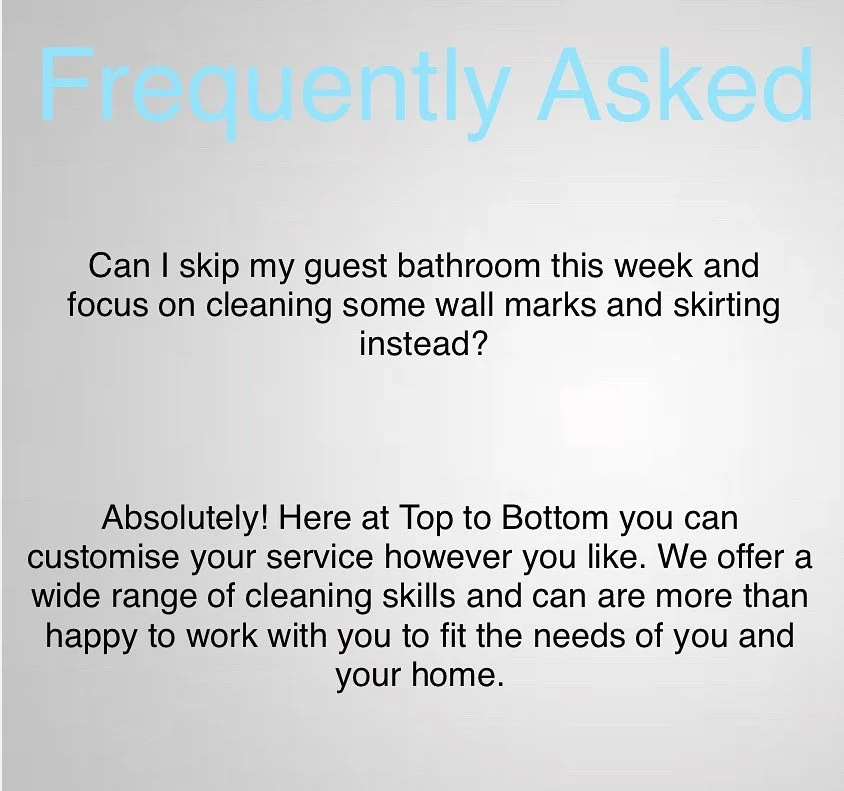 Frequently Asked

Can I skip my guest bathroom this week and focus on cleaning some wall marks and skirting instead?

Absolutely! Here at Top to Bottom you can customise your service however you like. We offer a wide range of cleaning skills and can are more than happy to work with you to fit the needs of you and your home.